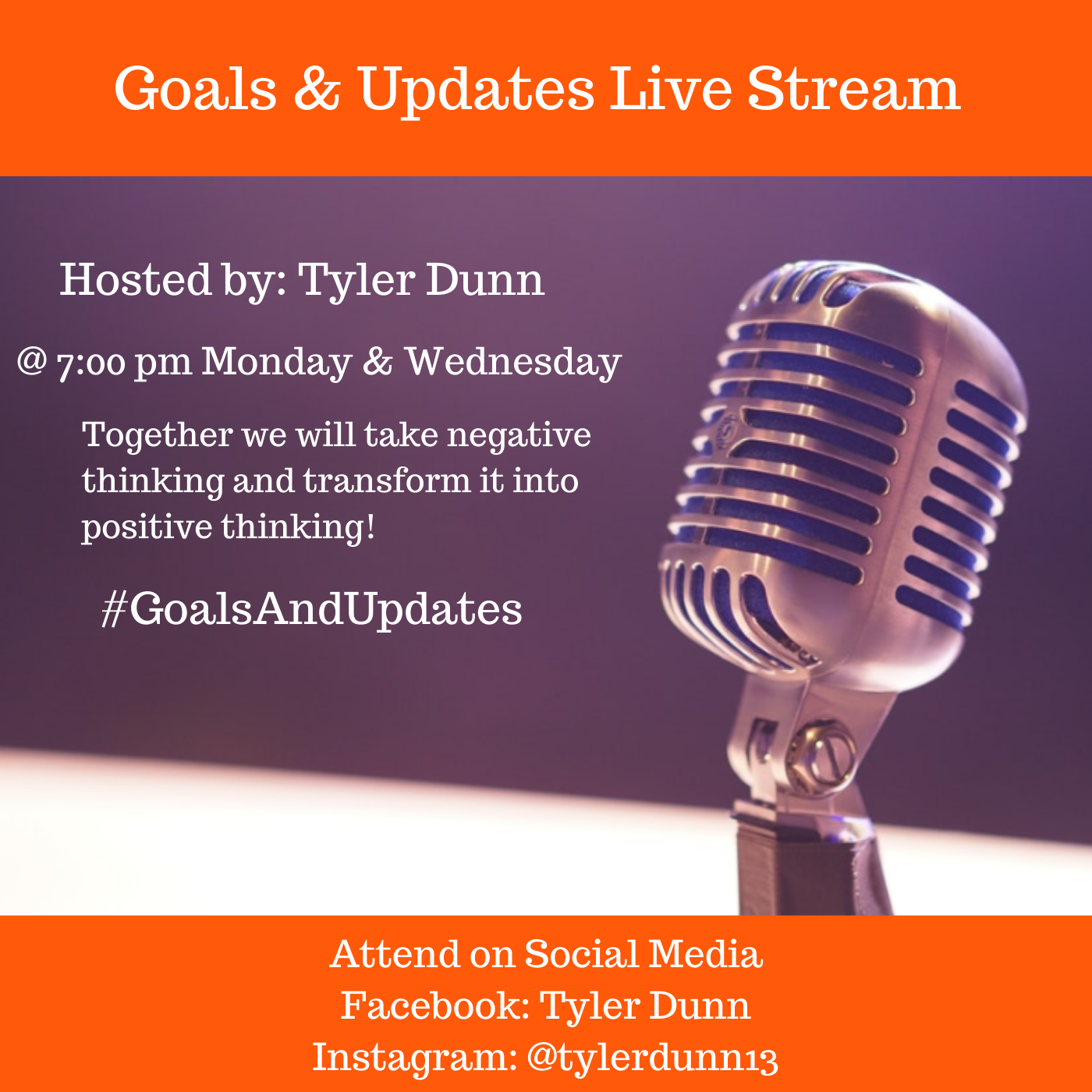 Goals & Updates Live Stream

Hosted by: Tyler Dunn

@ 7:00 pm Monday & Wednesday

Together we will take negative thinking and transform it into positive thinking!

#GoalsAndUpdates

Attend on Social Media
Facebook: Tyler Dunn
Instagram: @tylerdunn13